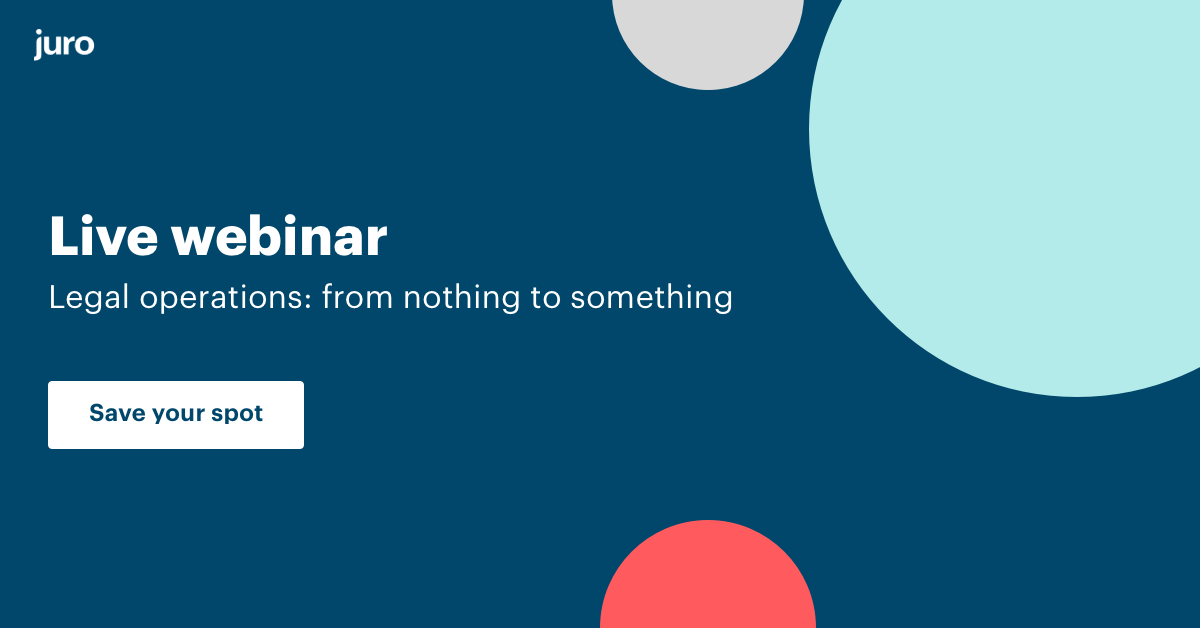 juro

Live webinar

Legal operations: from nothing to something

Save your spot